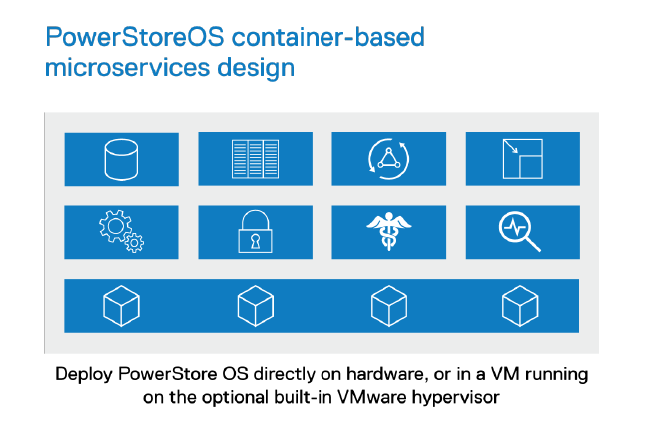 PowerStoreOS container-based microservices design

Deploy PowerStore OS directly on hardware, or in a VM running on the optional built-in VMware hypervisor